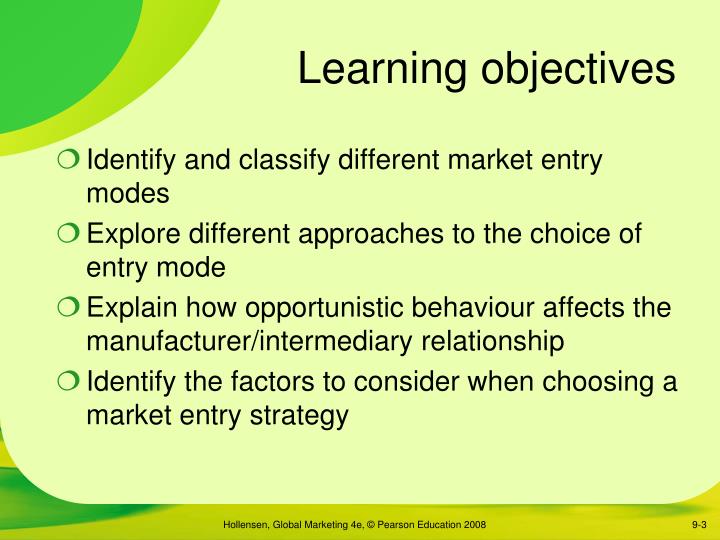 Learning objectives

❍ Identify and classify different market entry modes

❍ Explore different approaches to the choice of entry mode

❍ Explain how opportunistic behaviour affects the manufacturer/intermediary relationship

❍ Identify the factors to consider when choosing a market entry strategy

Hollensen, Global Marketing 4e, © Pearson Education 2008

9-3